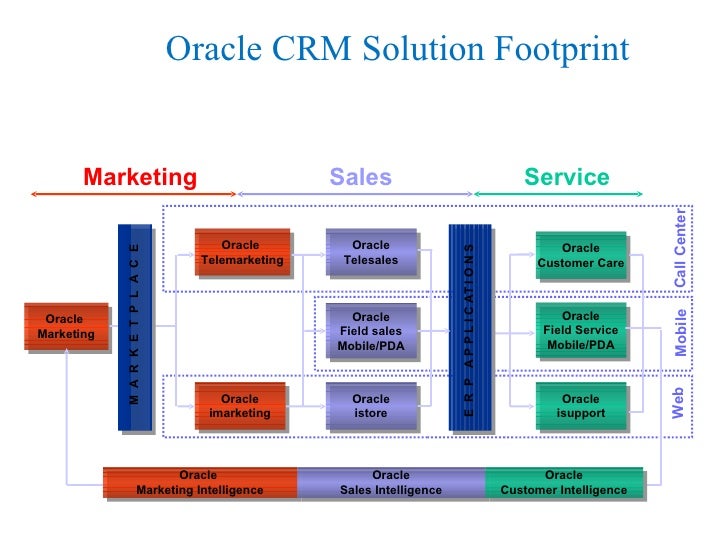 Oracle CRM Solution Footprint

Marketing

Sales

Service

Oracle Marketing

MARKETPLACE

Oracle Telemarketing

Oracle imarketing

Oracle Telesales

Oracle Field sales Mobile/PDA

Oracle istore

ERP APPLICATIONS

Oracle Customer Care

Oracle Field Service Mobile/PDA

Oracle isupport

Call Center

Mobile

Web

Oracle Marketing Intelligence

Oracle Sales Intelligence

Oracle Customer Intelligence